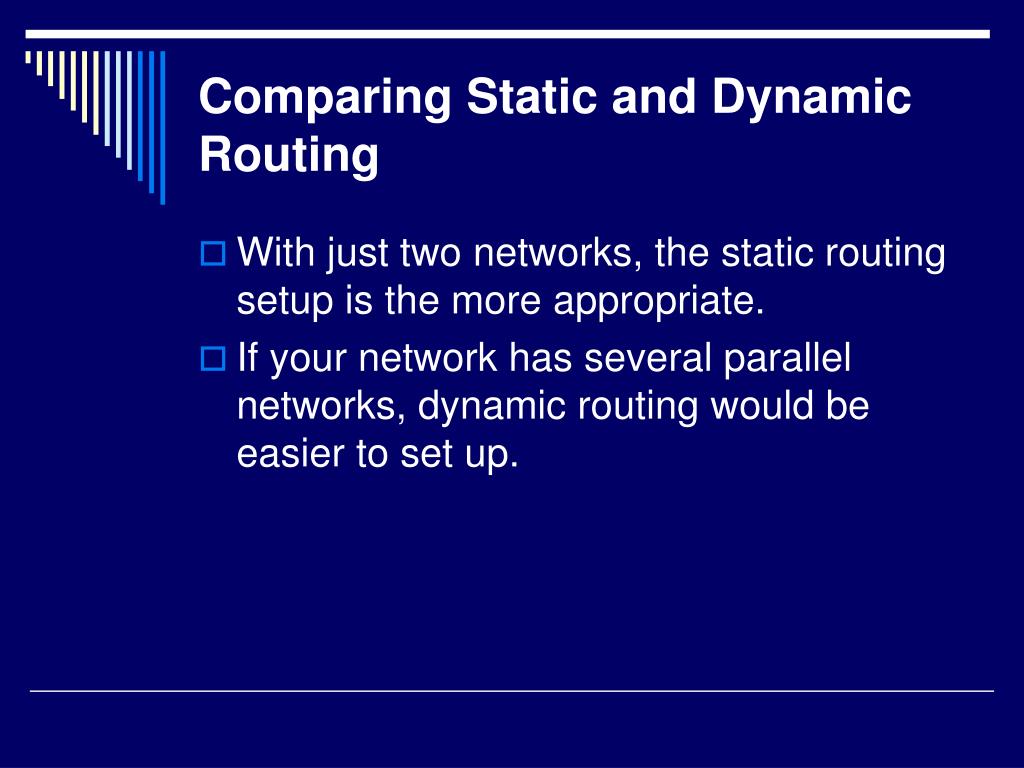 Comparing Static and Dynamic Routing

With just two networks, the static routing setup is the more appropriate.

If your network has several parallel networks, dynamic routing would be easier to set up.